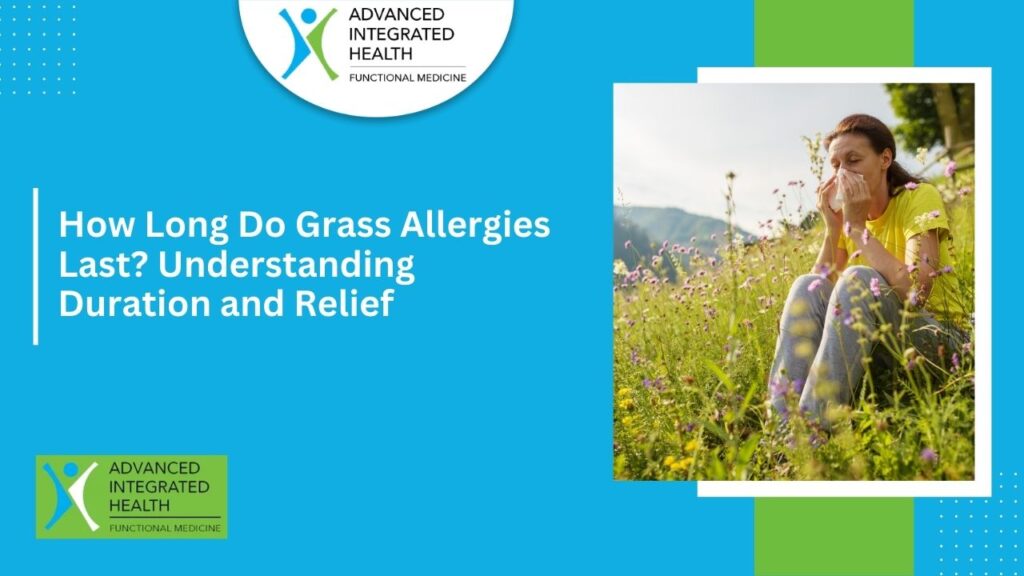 ADVANCED
INTEGRATED
HEALTH
FUNCTIONAL MEDICINE

How Long Do Grass Allergies Last? Understanding Duration and Relief

ADVANCED
INTEGRATED
HEALTH
FUNCTIONAL MEDICINE